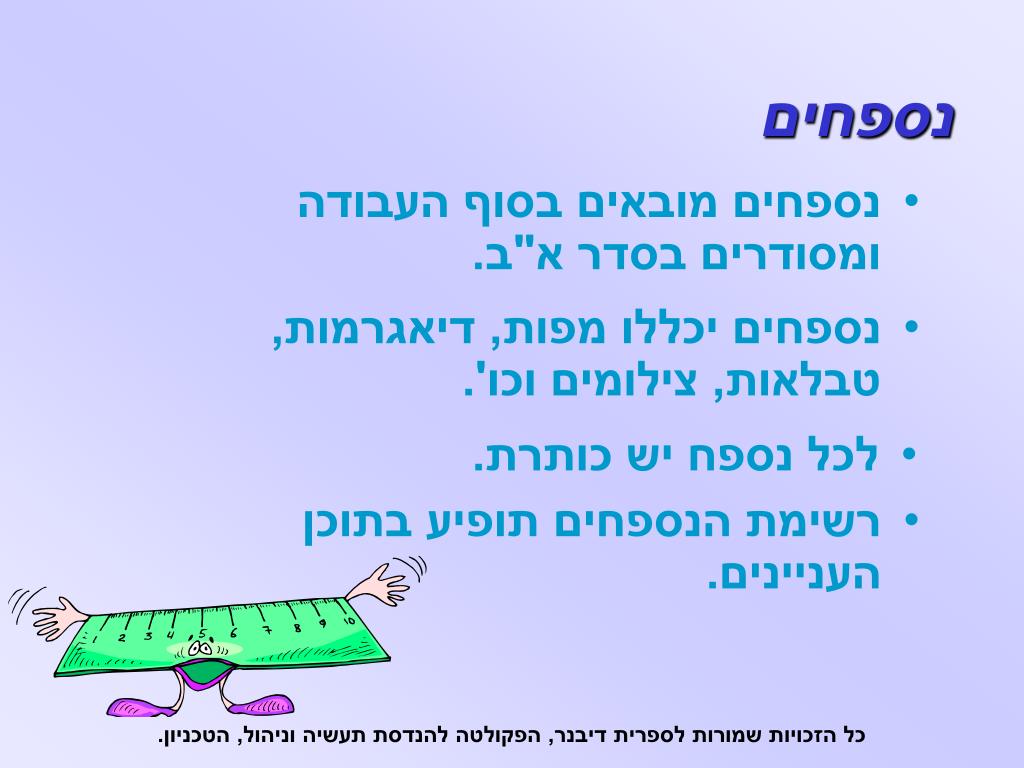 נספחים

• נספחים מובאים בסוף העבודה ומסודרים בסדר א"ב.

• נספחים יכללו מפות, דיאגרמות, טבלאות, צילומים וכו'.

• לכל נספח יש כותרת.

• רשימת הנספחים תופיע בתוכן העניינים.

1 2 3 4 5 6 7 8 9 10

כל הזכויות שמורות לספרית דיבנר, הפקולטה להנדסת תעשיה וניהול, הטכניון.